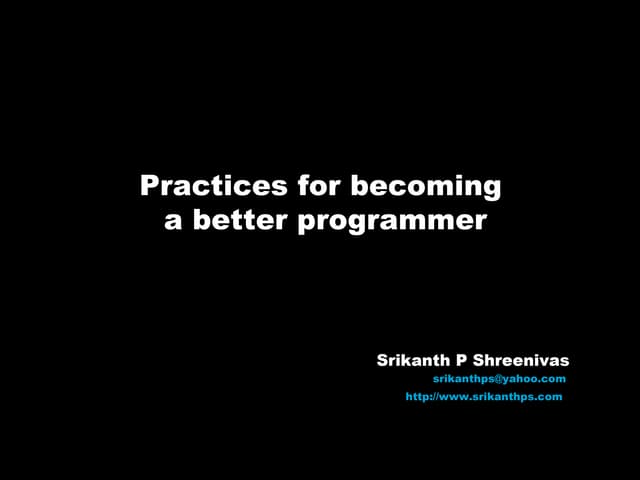 Practices for becoming a better programmer

Srikanth P Shreenivas
srikanthps@yahoo.com
http://www.srikanthps.com